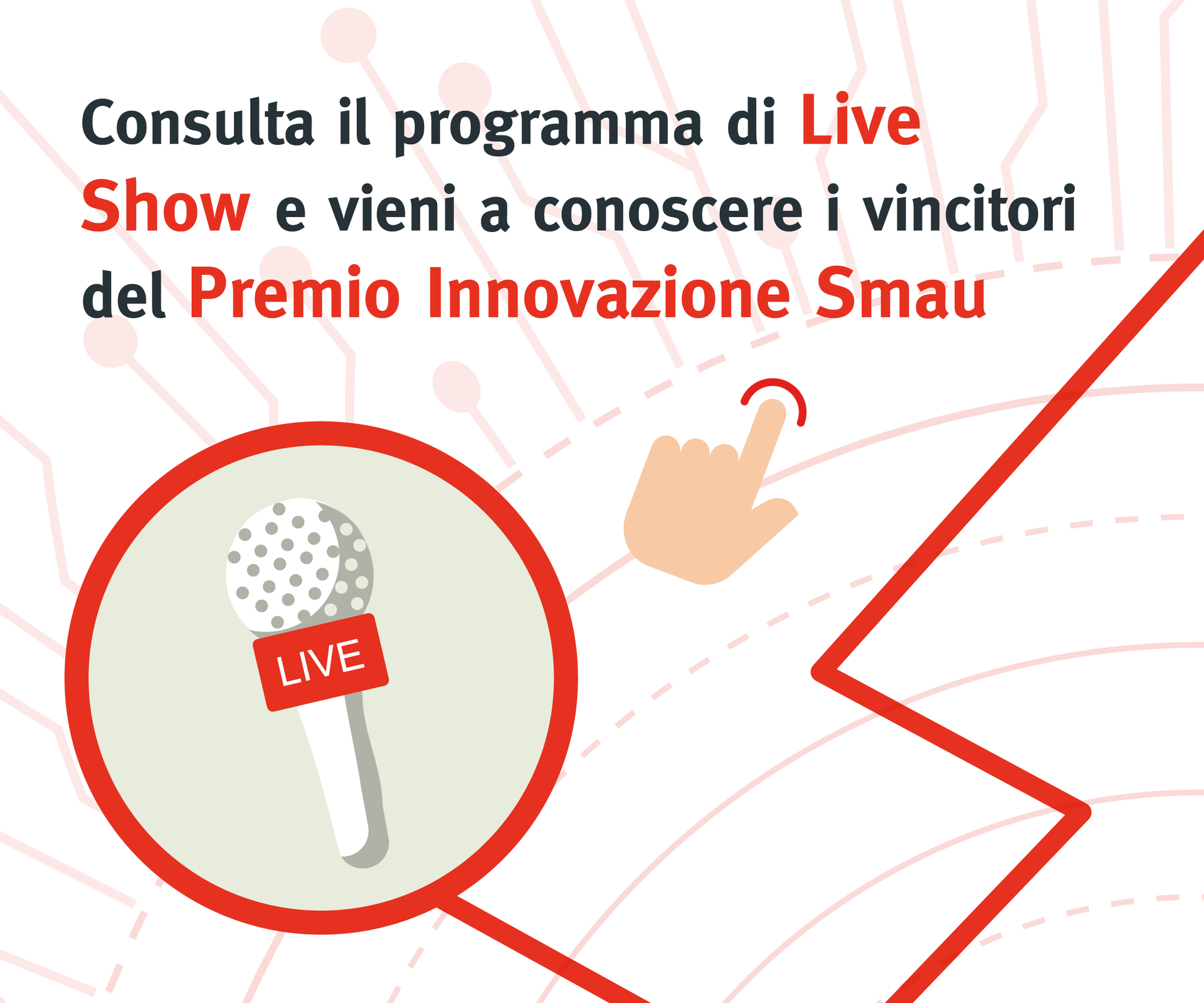 Consulta il programma di Live Show e vieni a conoscere i vincitori del Premio Innovazione Smau

LIVE